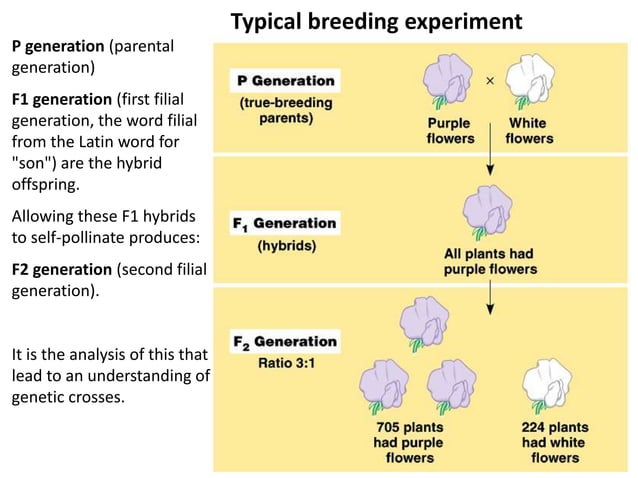 Typical breeding experiment

P generation (parental generation)

F1 generation (first filial generation, the word filial from the Latin word for "son") are the hybrid offspring.

Allowing these F1 hybrids to self-pollinate produces:

F2 generation (second filial generation).

It is the analysis of this that lead to an understanding of genetic crosses.

P Generation
(true-breeding parents)

Purple flowers × White flowers

$F_1$ Generation
(hybrids)

All plants had purple flowers

$F_2$ Generation
Ratio 3:1

705 plants had purple flowers

224 plants had white flowers